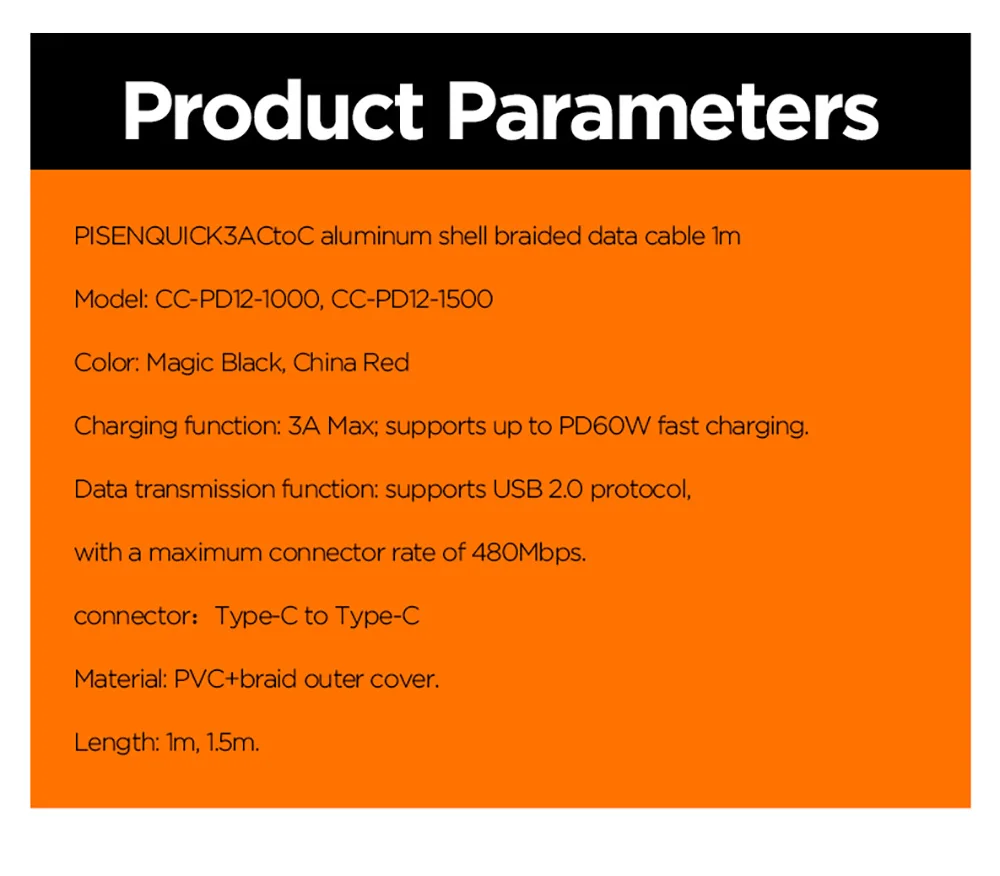 Product Parameters

PISENQUICK3ACtoC aluminum shell braided data cable 1m

Model: CC-PD12-1000, CC-PD12-1500

Color: Magic Black, China Red

Charging function: 3A Max; supports up to PD60W fast charging.

Data transmission function: supports USB 2.0 protocol,

with a maximum connector rate of 480Mbps.

connector：Type-C to Type-C

Material: PVC+braid outer cover.

Length: 1m, 1.5m.